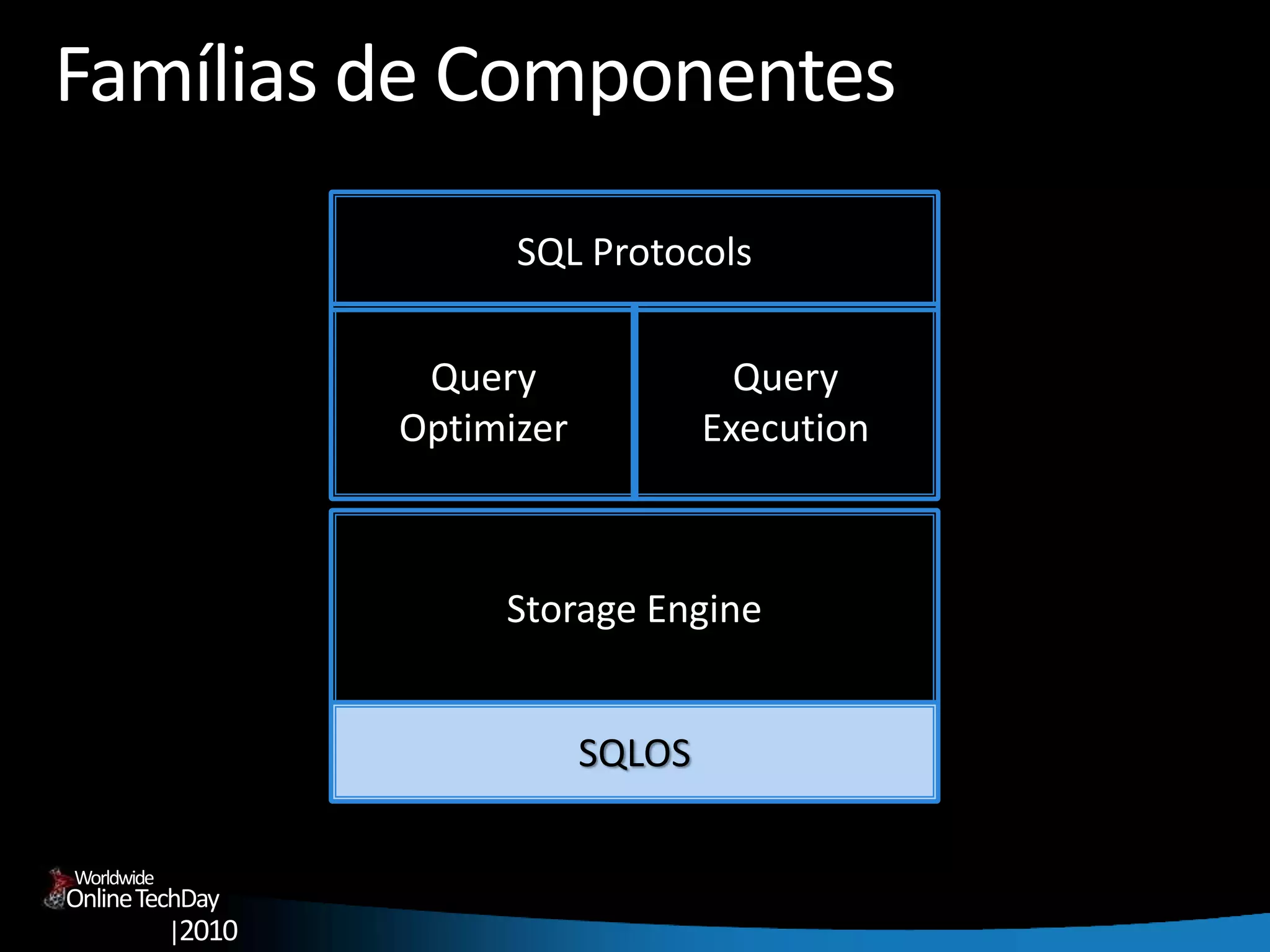 Famílias de Componentes

SQL Protocols

Query Optimizer

Query Execution

Storage Engine

SQLOS

Worldwide Online TechDay |2010